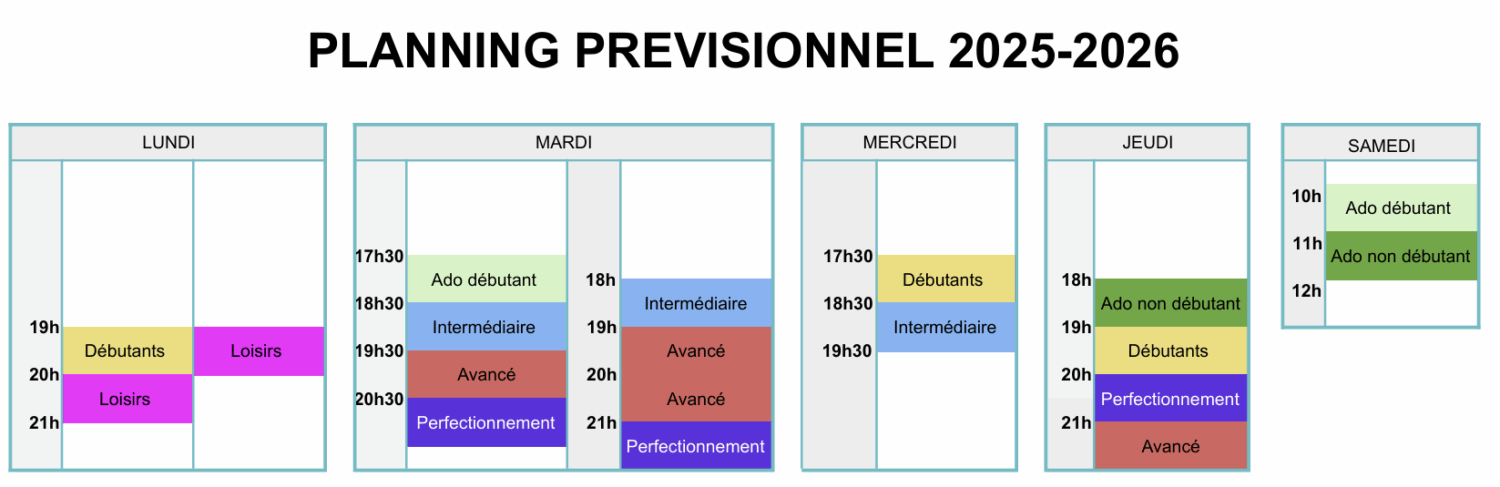 PLANNING PREVISIONNEL 2025-2026

LUNDI

19h
20h
21h

Débutants
Loisirs

Loisirs

MARDI

17h30
18h30
19h30
20h30

Ado débutant
Intermédiaire
Avancé
Perfectionnement

18h
19h
20h
21h

Intermédiaire
Avancé
Avancé
Perfectionnement

MERCREDI

17h30
18h30
19h30

Débutants
Intermédiaire

JEUDI

18h
19h
20h
21h

Ado non débutant
Débutants
Perfectionnement
Avancé

SAMEDI

10h
11h
12h

Ado débutant
Ado non débutant